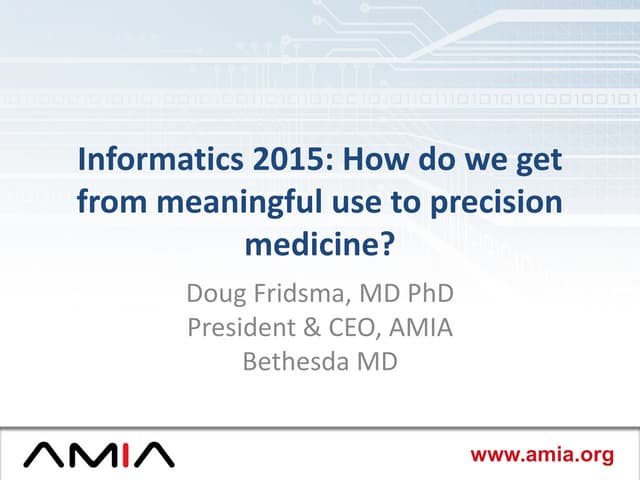 Informatics 2015: How do we get from meaningful use to precision medicine?

Doug Fridsma, MD PhD
President & CEO, AMIA
Bethesda MD

AMIA

www.amia.org